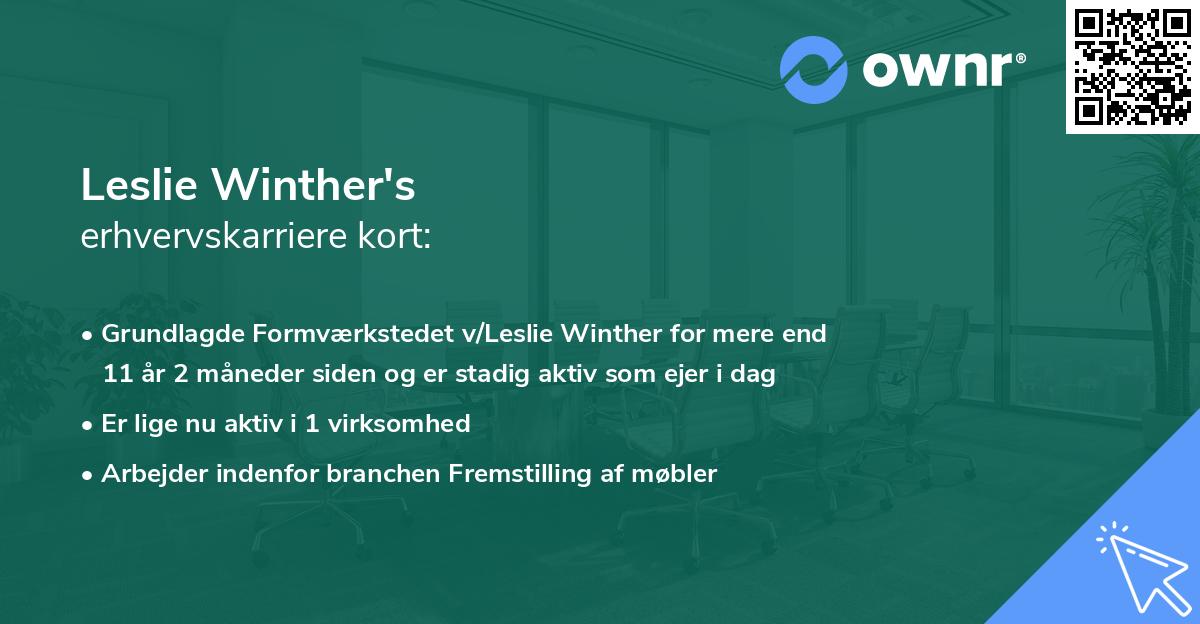 ownr®

Leslie Winther's
erhvervskarriere kort:

• Grundlagde Formværkstedet v/Leslie Winther for mere end 11 år 2 måneder siden og er stadig aktiv som ejer i dag
• Er lige nu aktiv i 1 virksomhed
• Arbejder indenfor branchen Fremstilling af møbler